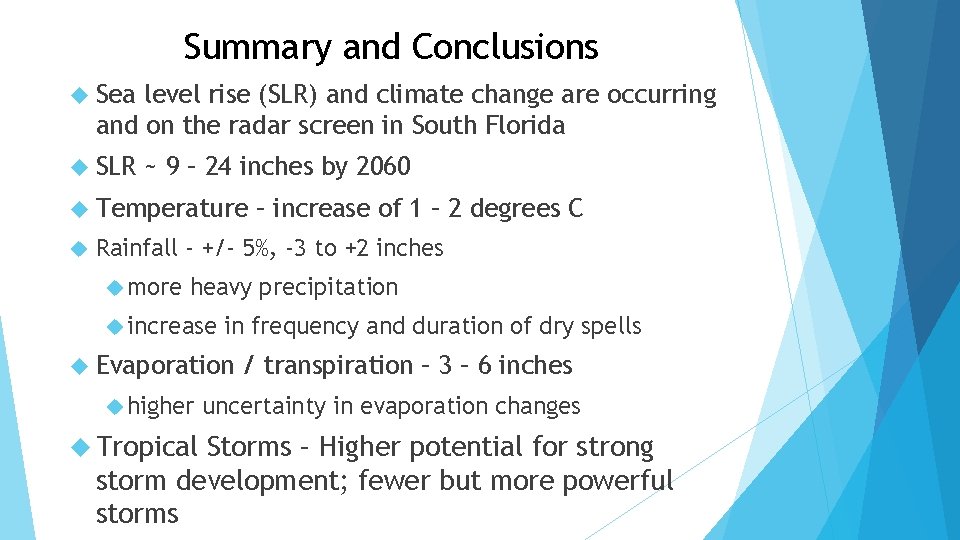 Summary and Conclusions

Sea level rise (SLR) and climate change are occurring and on the radar screen in South Florida

SLR ~ 9 – 24 inches by 2060

Temperature – increase of 1 – 2 degrees C

Rainfall - +/- 5%, -3 to +2 inches

more heavy precipitation

increase in frequency and duration of dry spells

Evaporation / transpiration – 3 – 6 inches

higher uncertainty in evaporation changes

Tropical Storms – Higher potential for strong storm development; fewer but more powerful storms